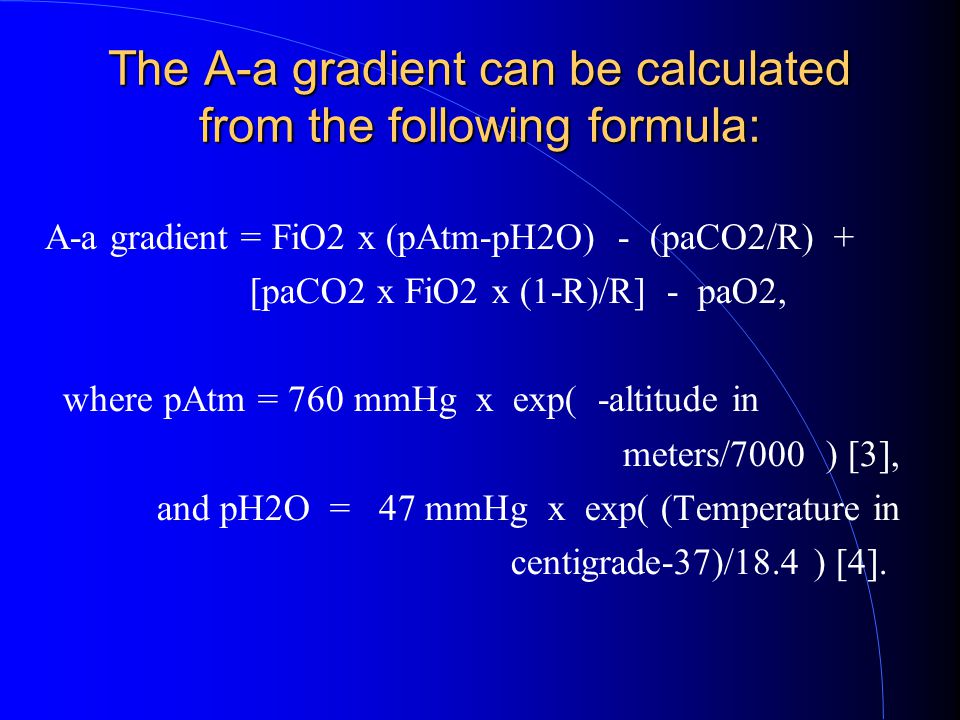 The A-a gradient can be calculated from the following formula:

A-a gradient = FiO2 x (pAtm-pH2O) - (paCO2/R) + [paCO2 x FiO2 x (1-R)/R] - paO2,

where pAtm = 760 mmHg x exp( -altitude in meters/7000 ) [3],
and pH2O = 47 mmHg x exp( (Temperature in centigrade-37)/18.4 ) [4].